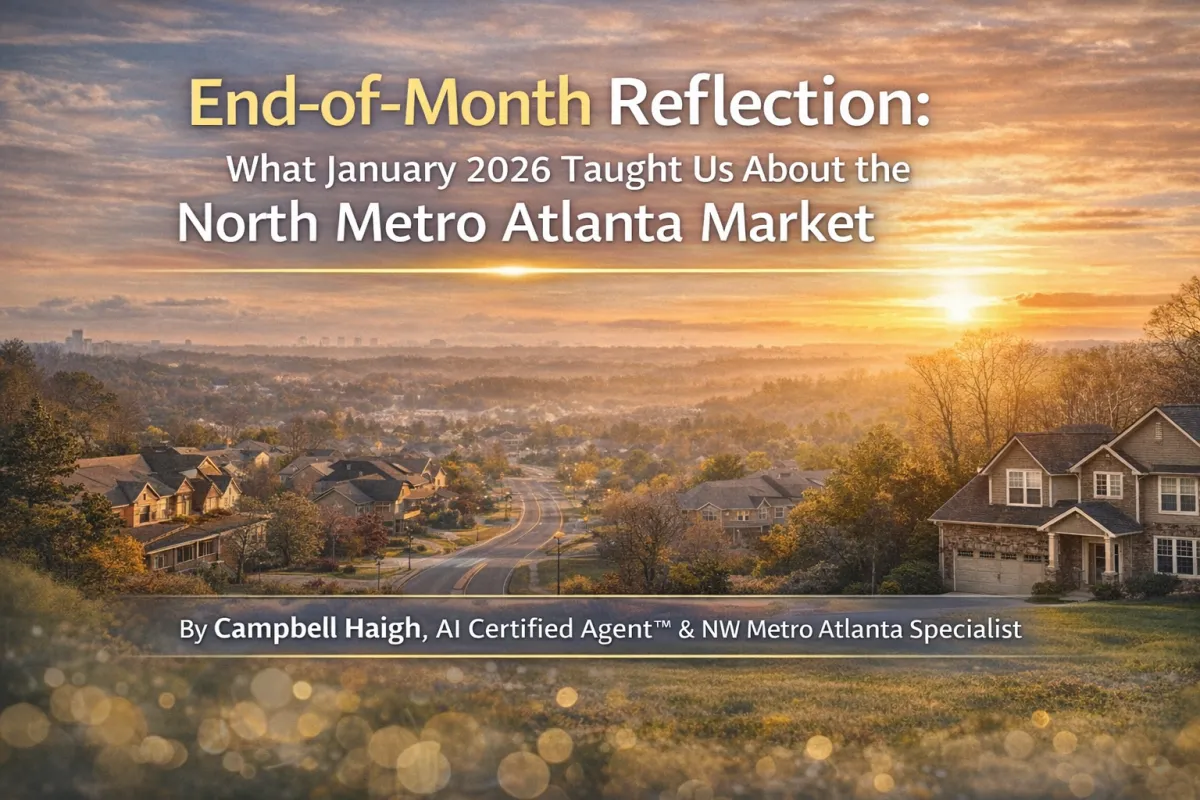 End-of-Month Reflection:
What January 2026 Taught Us About the
North Metro Atlanta Market

By Campbell Haigh, AI Certified Agent™ & NW Metro Atlanta Specialist